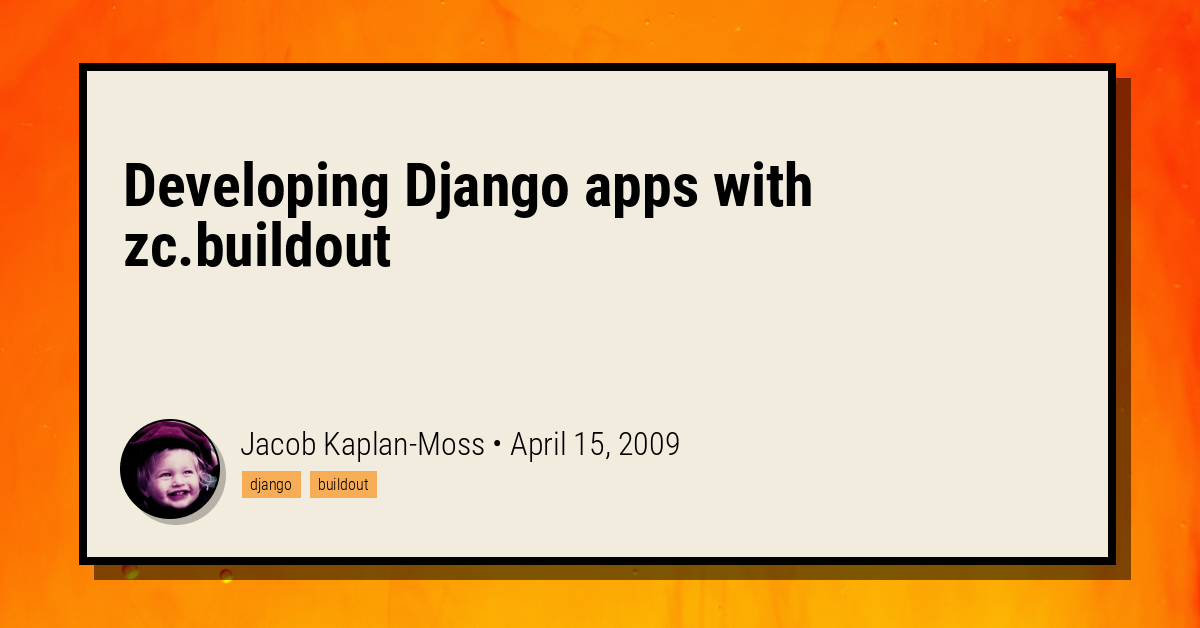 Developing Django apps with zc.buildout

Jacob Kaplan-Moss • April 15, 2009

django buildout